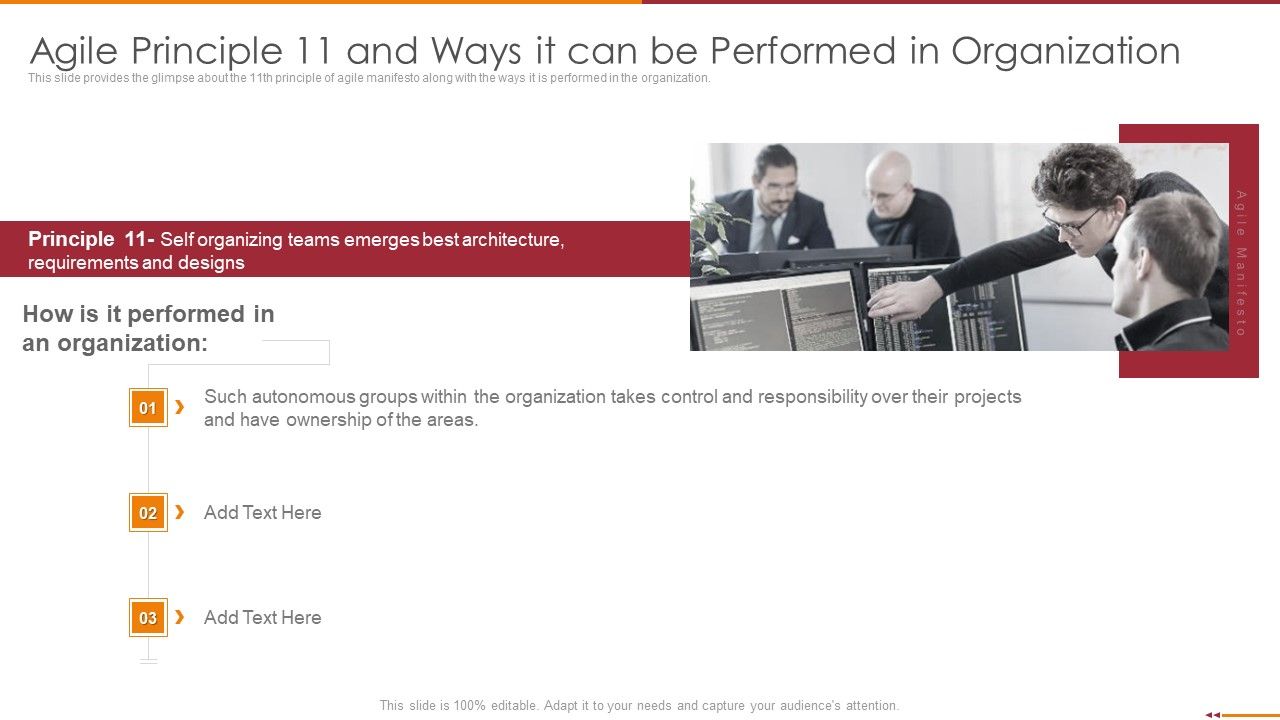 Agile Principle 11 and Ways it can be Performed in Organization

This slide provides the glimpse about the 11th principle of agile manifesto along with the ways it is performed in the organization.

Principle 11- Self organizing teams emerges best architecture, requirements and designs

Agile Manifesto

How is it performed in an organization:

01 Such autonomous groups within the organization takes control and responsibility over their projects and have ownership of the areas.

02 Add Text Here

03 Add Text Here

This slide is 100% editable. Adapt it to your needs and capture your audience's attention.